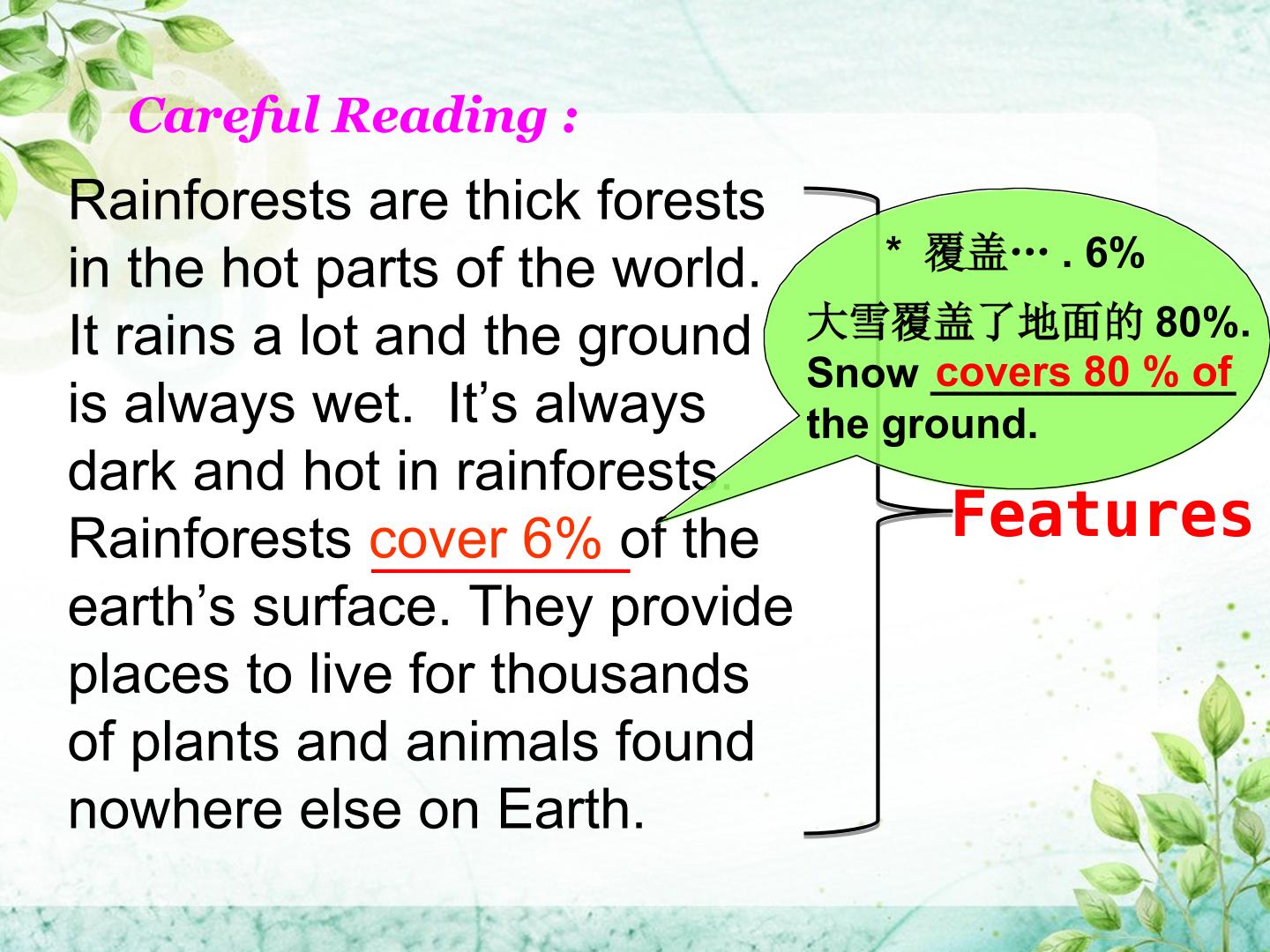 Careful Reading :

Rainforests are thick forests in the hot parts of the world. It rains a lot and the ground is always wet. It's always dark and hot in rainforests. Rainforests cover 6% of the earth's surface. They provide places to live for thousands of plants and animals found nowhere else on Earth.

* 覆盖… . 6%

大雪覆盖了地面的80%.
Snow covers 80 % of the ground.

Features